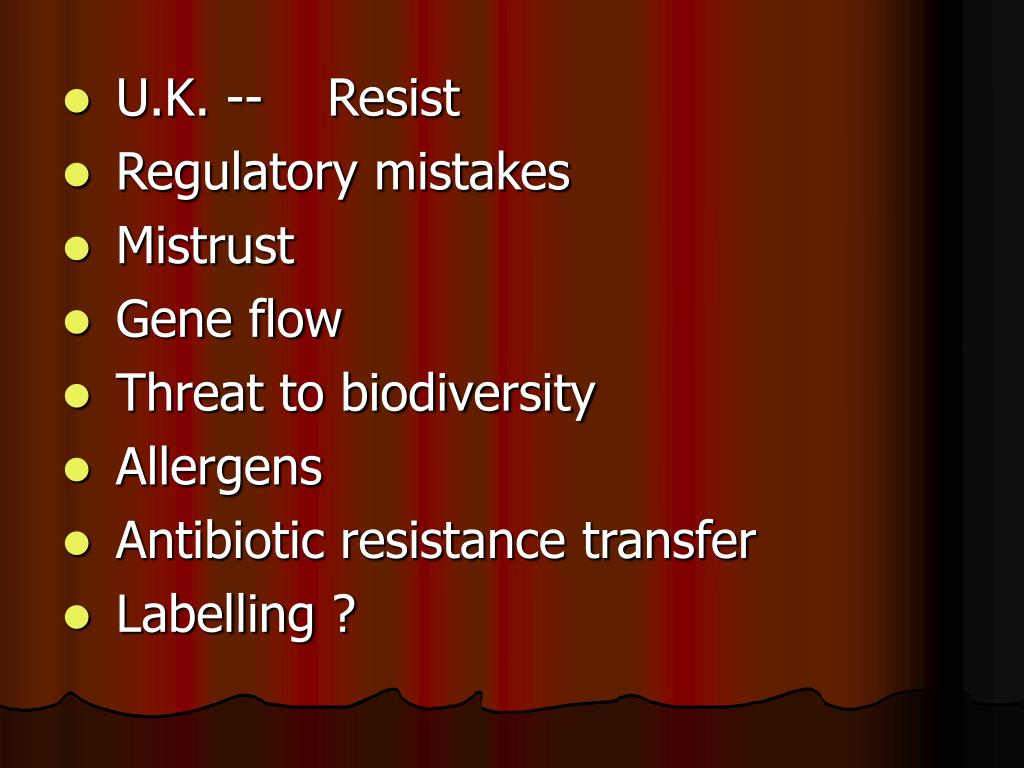 - U.K. -- Resist
- Regulatory mistakes
- Mistrust
- Gene flow
- Threat to biodiversity
- Allergens
- Antibiotic resistance transfer
- Labelling ?